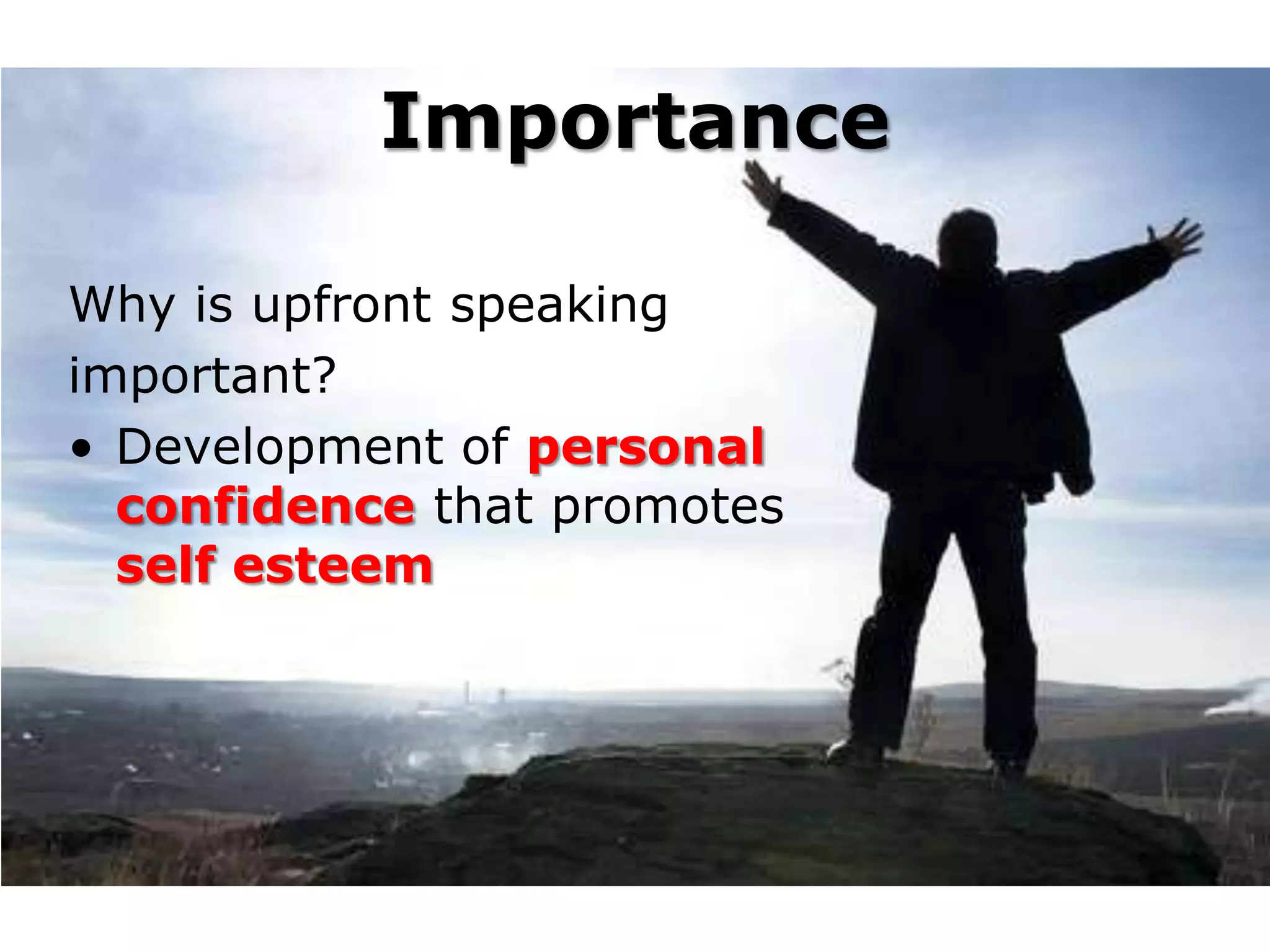 Importance

Why is upfront speaking important?

• Development of personal confidence that promotes self esteem